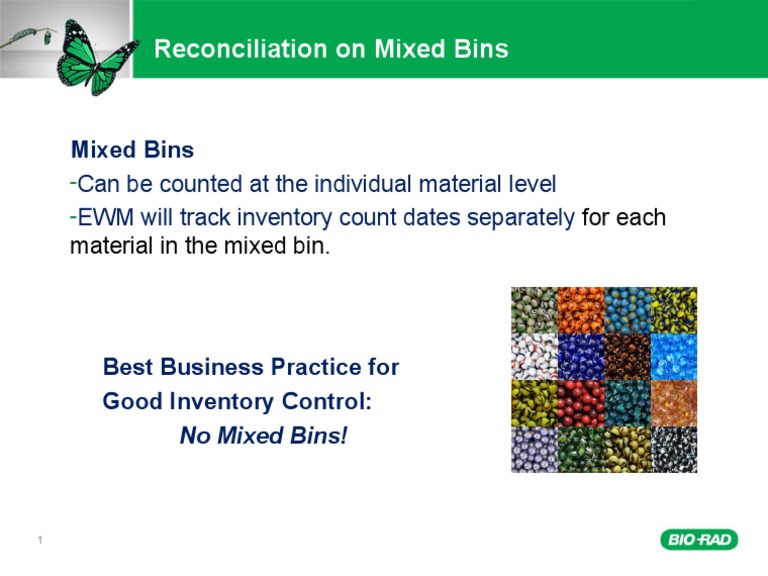 Reconciliation on Mixed Bins

Mixed Bins

-Can be counted at the individual material level

-EWM will track inventory count dates separately for each material in the mixed bin.

Best Business Practice for Good Inventory Control:

No Mixed Bins!

1

BIO-RAD